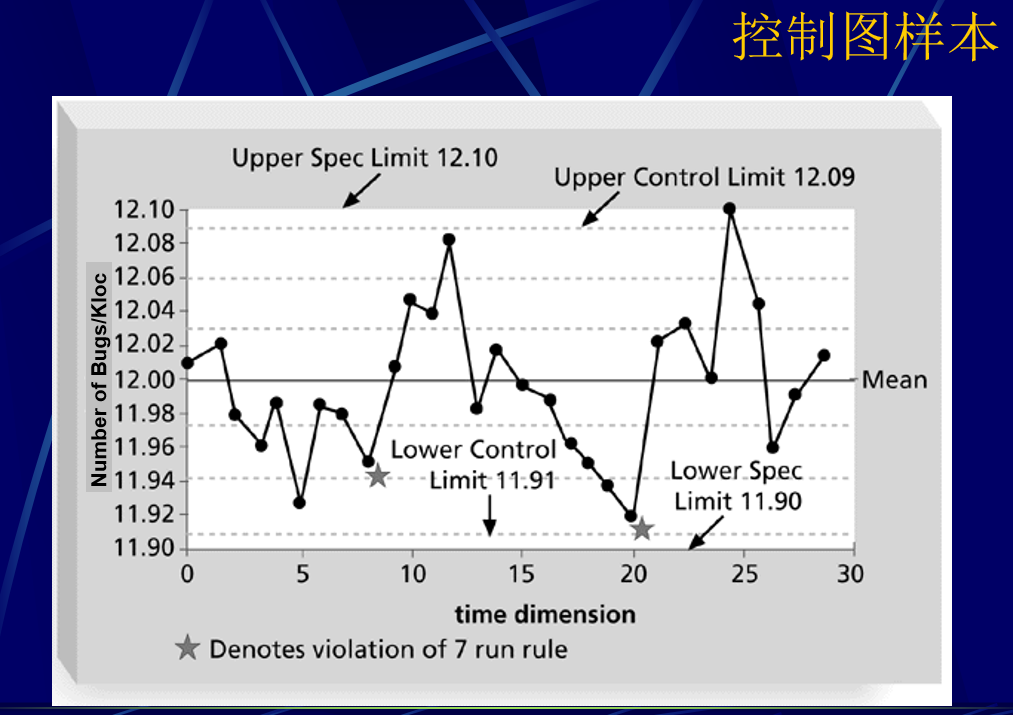 控制图样本

Upper Spec Limit 12.10

Upper Control Limit 12.09

Number of Bugs/Kloc

12.10
12.08
12.06
12.04
12.02
12.00
11.98
11.96
11.94
11.92
11.90

Mean

Lower Control Limit 11.91

Lower Spec Limit 11.90

0
5
10
15
20
25
30

time dimension

★ Denotes violation of 7 run rule